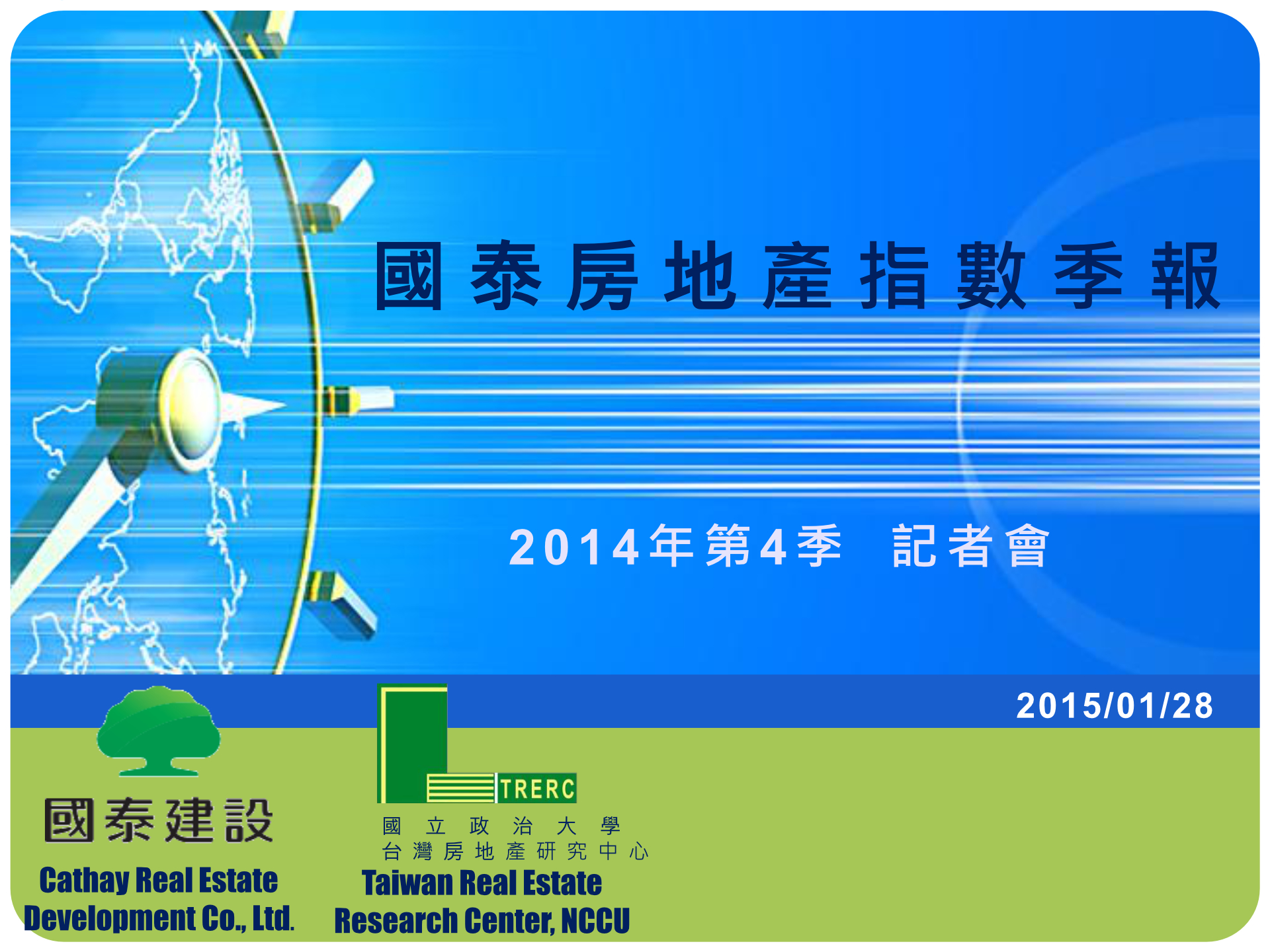 國泰房地產指數季報

2014年第4季　記者會

2015/01/28

國泰建設
Cathay Real Estate Development Co., Ltd.

TRERC
國立政治大學
台灣房地產研究中心
Taiwan Real Estate Research Center, NCCU